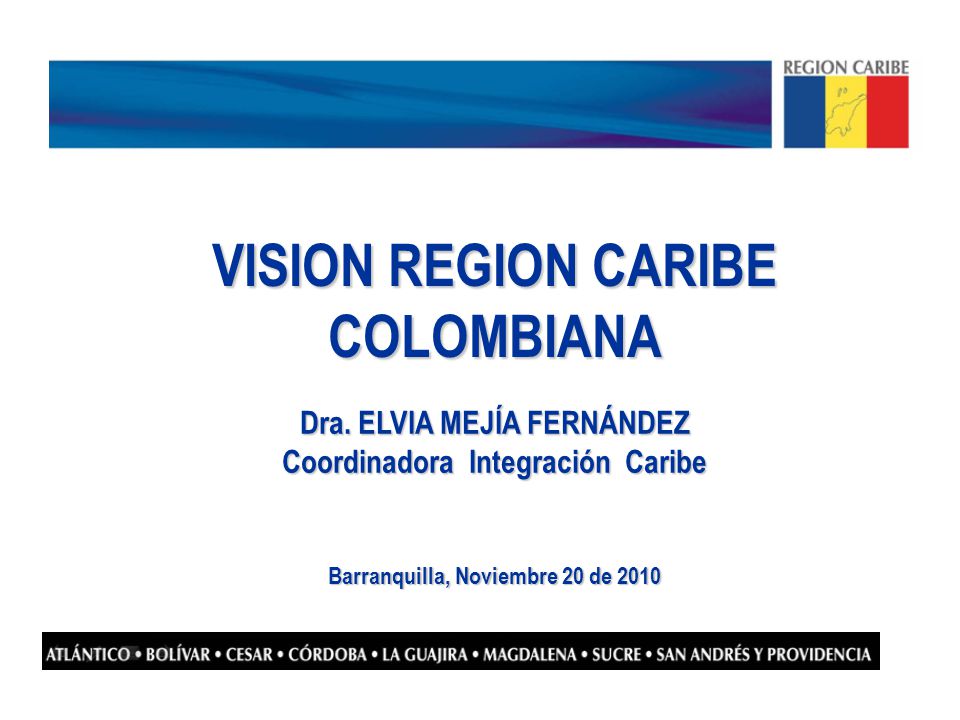 REGION CARIBE

VISION REGION CARIBE COLOMBIANA

Dra. ELVIA MEJÍA FERNÁNDEZ
Coordinadora Integración Caribe

Barranquilla, Noviembre 20 de 2010

ATLÁNTICO • BOLÍVAR • CESAR • CÓRDOBA • LA GUAJIRA • MAGDALENA • SUCRE • SAN ANDRÉS Y PROVIDENCIA